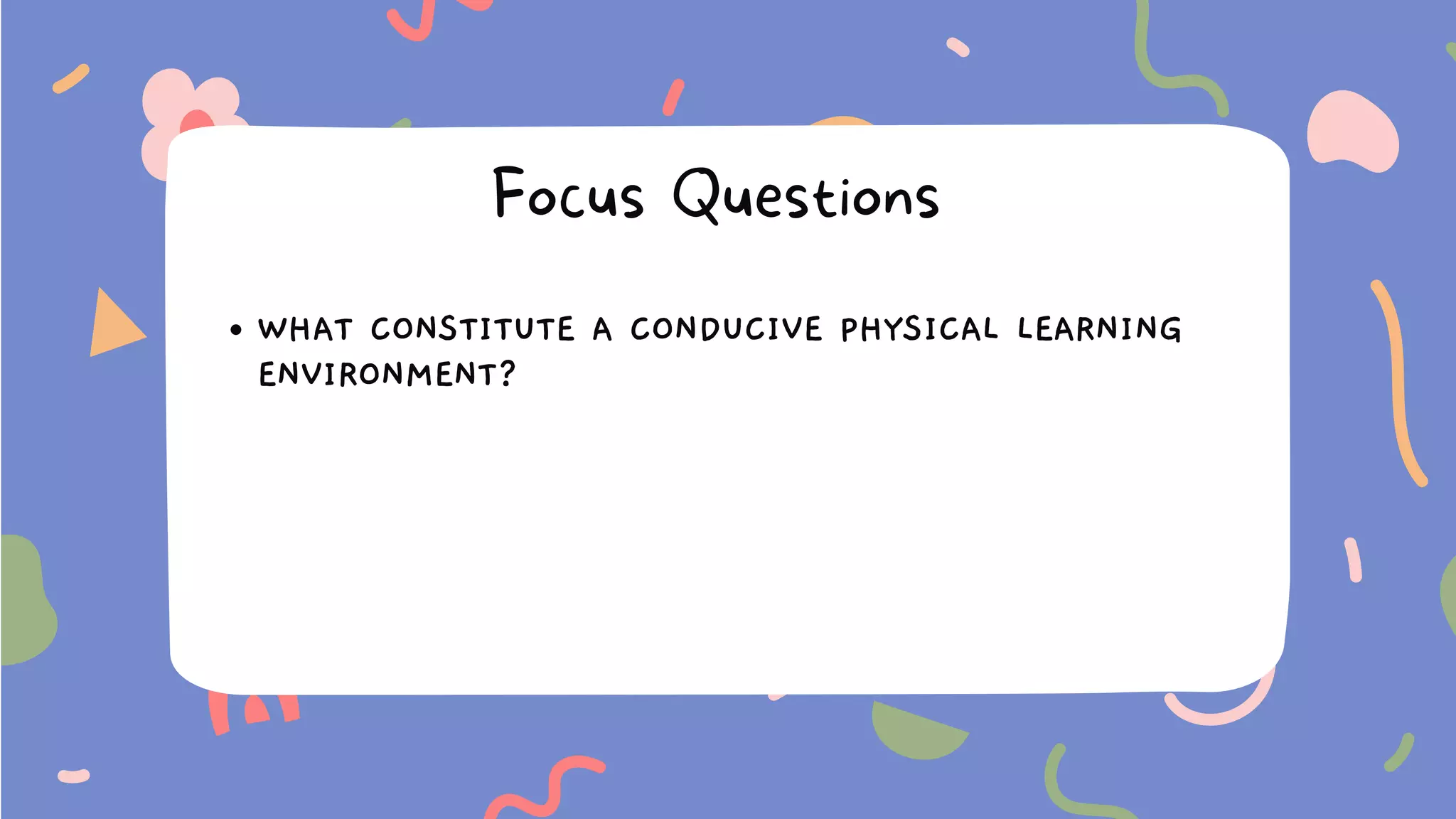 Focus Questions

• WHAT CONSTITUTE A CONDUCIVE PHYSICAL LEARNING ENVIRONMENT?